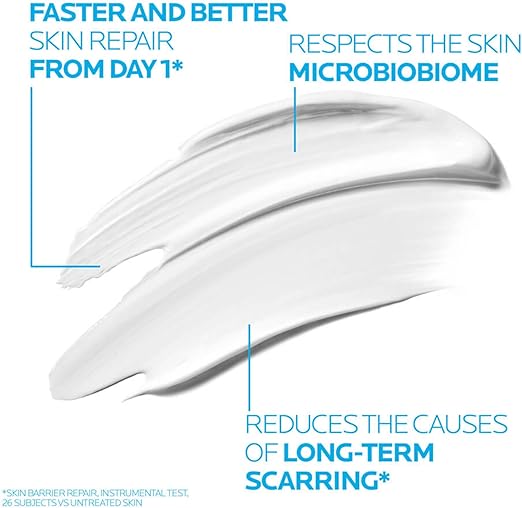 FASTER AND BETTER SKIN REPAIR FROM DAY 1*

RESPECTS THE SKIN MICROBIOBIOME

REDUCES THE CAUSES OF LONG-TERM SCARRING*

*SKIN BARRIER REPAIR, INSTRUMENTAL TEST, 26 SUBJECTS VS UNTREATED SKIN